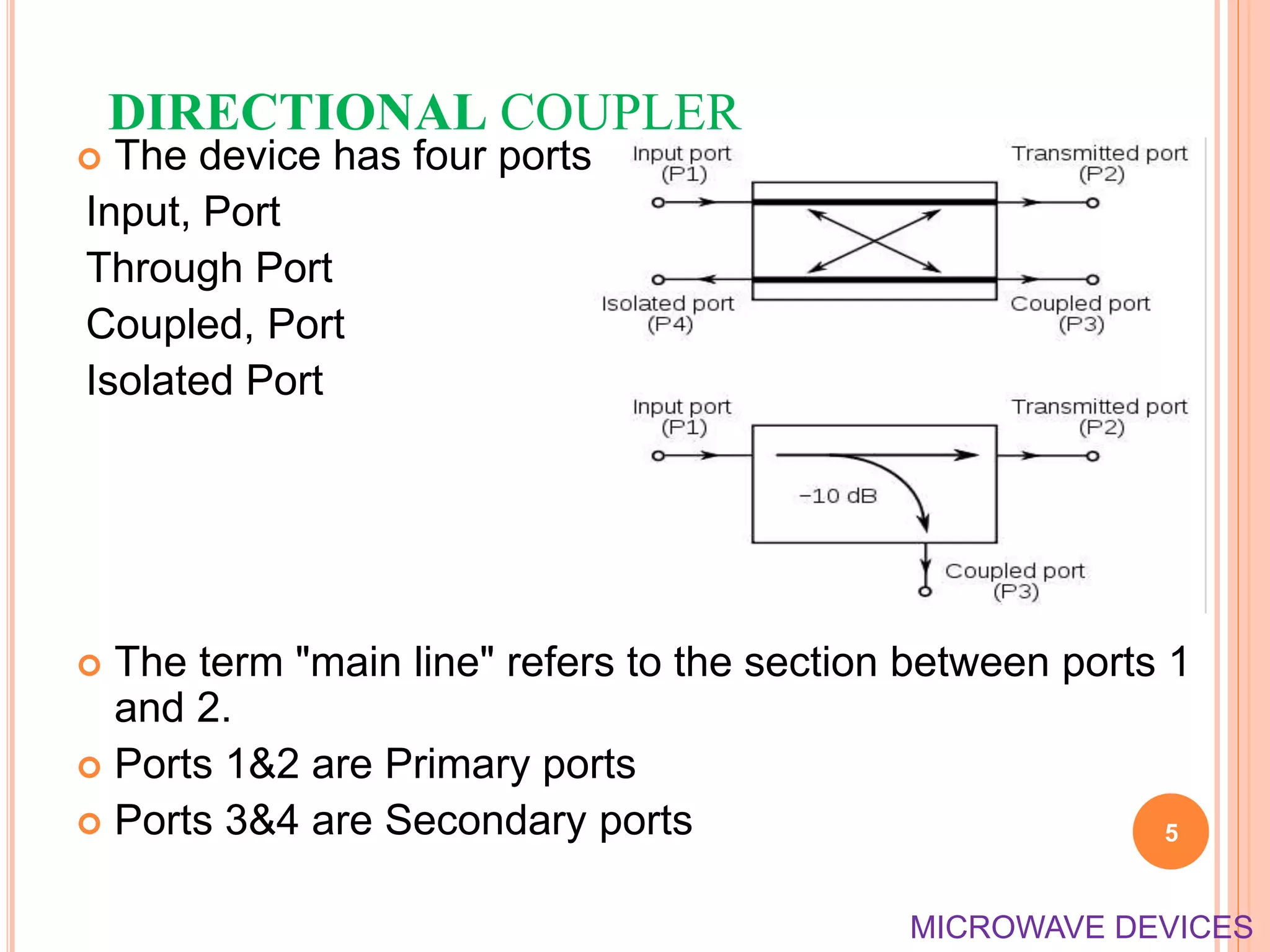 DIRECTIONAL COUPLER

The device has four ports

Input, Port

Through Port

Coupled, Port

Isolated Port

Input port (P1)

Transmitted port (P2)

Isolated port (P4)

Coupled port (P3)

Input port (P1)

Transmitted port (P2)

−10 dB

Coupled port (P3)

The term "main line" refers to the section between ports 1 and 2.

Ports 1&2 are Primary ports

Ports 3&4 are Secondary ports

5

MICROWAVE DEVICES